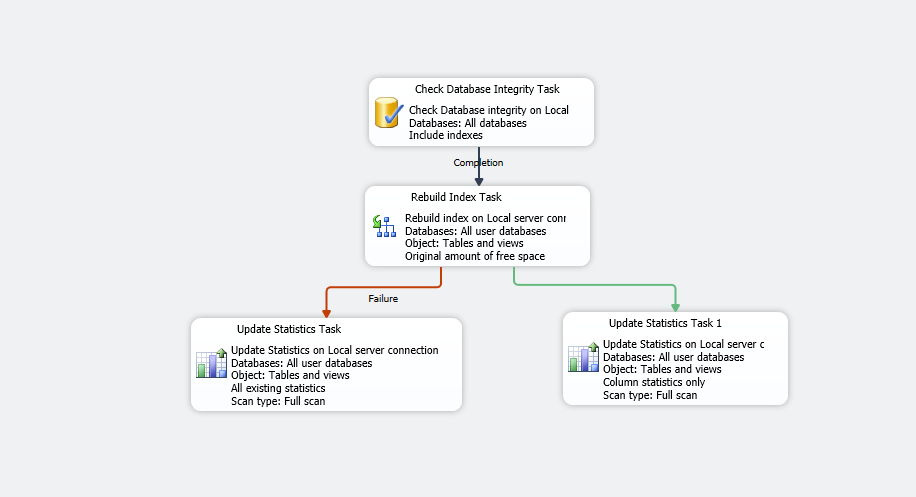 Check Database Integrity Task
Check Database integrity on Local
Databases: All databases
Include indexes

Completion

Rebuild Index Task
Rebuild index on Local server conr
Databases: All user databases
Object: Tables and views
Original amount of free space

Failure

Update Statistics Task
Update Statistics on Local server connection
Databases: All user databases
Object: Tables and views
All existing statistics
Scan type: Full scan

Update Statistics Task 1
Update Statistics on Local server c
Databases: All user databases
Object: Tables and views
Column statistics only
Scan type: Full scan